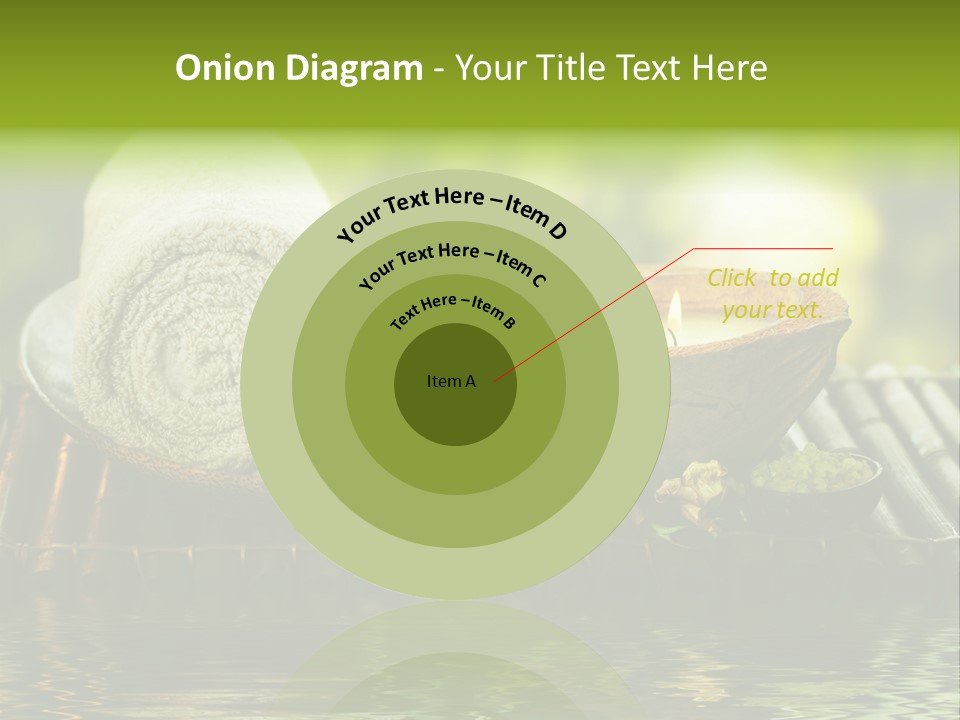 Onion Diagram - Your Title Text Here

Your Text Here – Item D

Your Text Here – Item C

Text Here – Item B

Item A

Click to add your text.